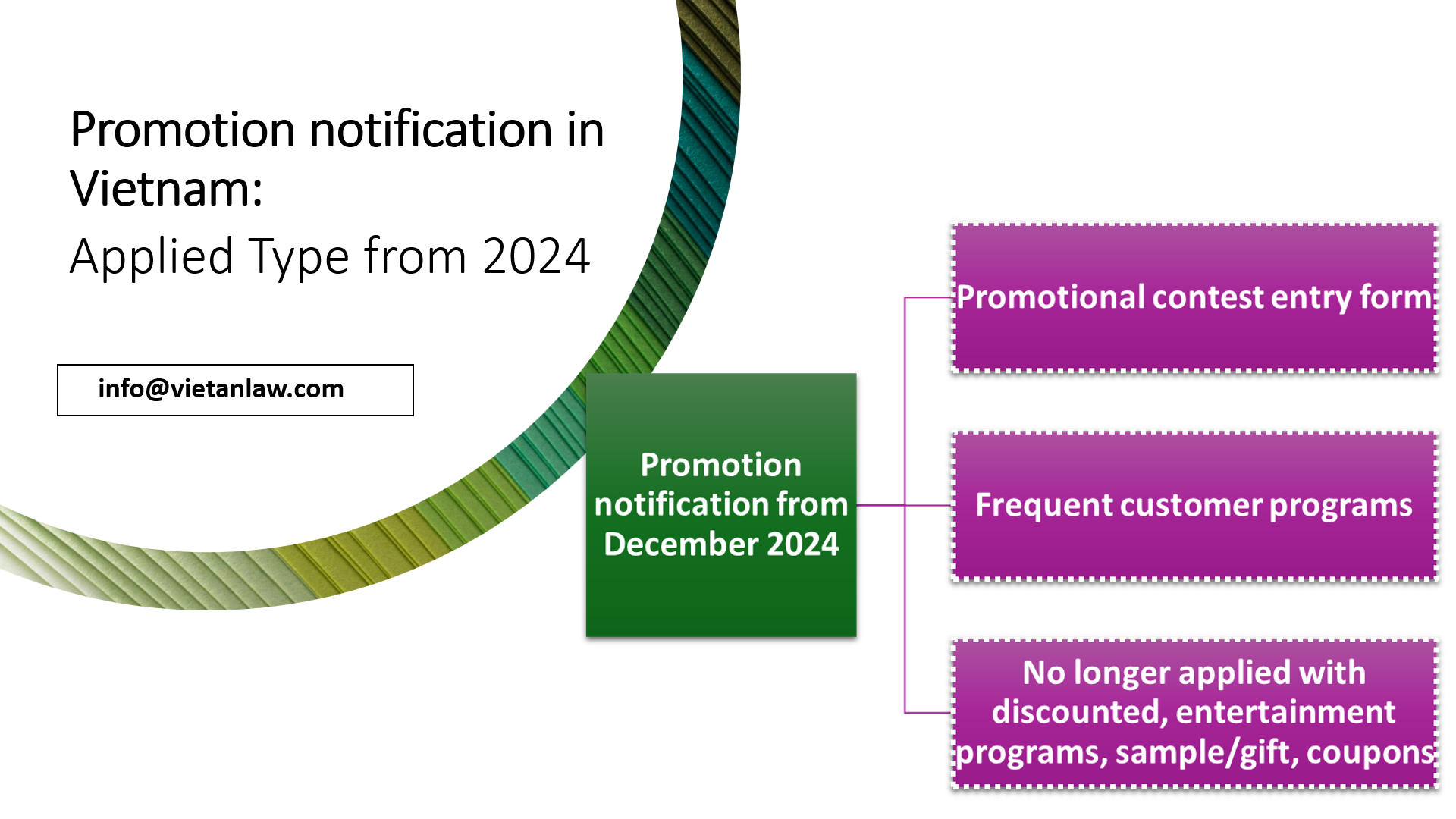 Promotion notification in Vietnam:
Applied Type from 2024

info@vietanlaw.com

Promotion notification from December 2024

Promotional contest entry form

Frequent customer programs

No longer applied with discounted, entertainment programs, sample/gift, coupons